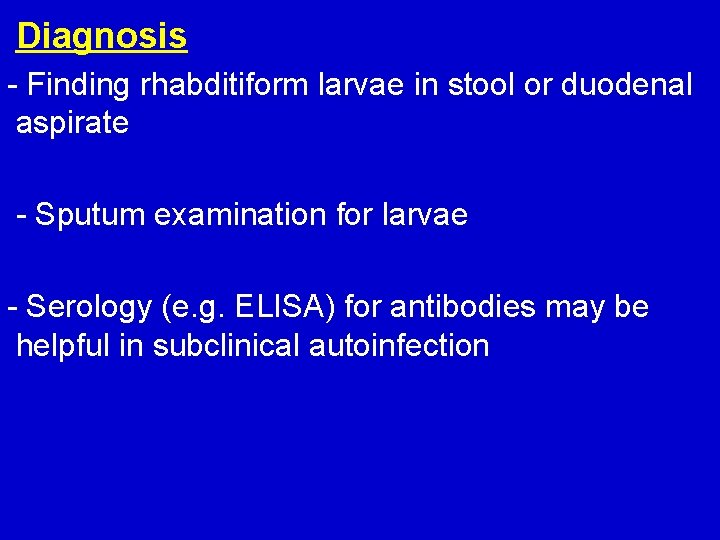 Diagnosis

- Finding rhabditiform larvae in stool or duodenal aspirate

- Sputum examination for larvae

- Serology (e.g. ELISA) for antibodies may be helpful in subclinical autoinfection